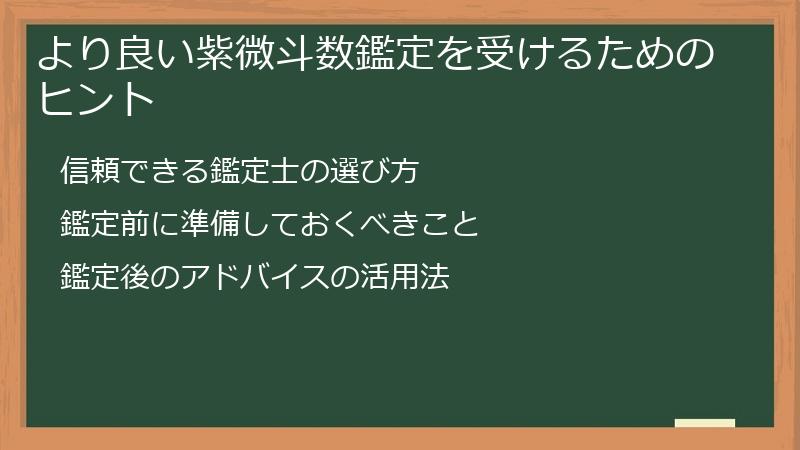 より良い紫微斗数鑑定を受けるためのヒント

信頼できる鑑定士の選び方

鑑定前に準備しておくべきこと

鑑定後のアドバイスの活用法